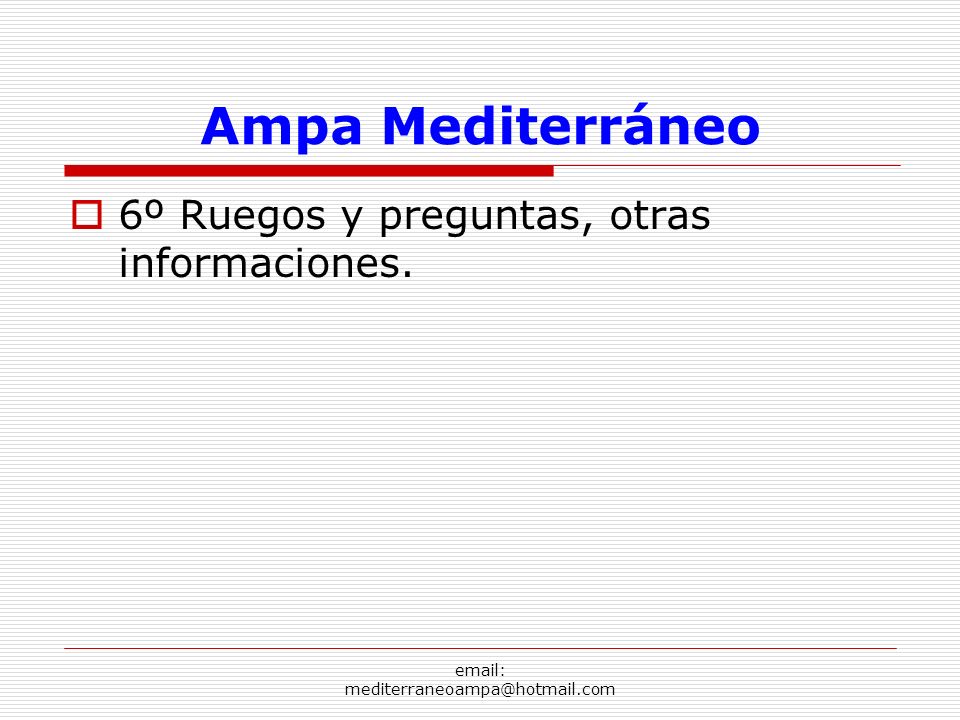 Ampa Mediterráneo

6º Ruegos y preguntas, otras informaciones.

email:
mediterraneoampa@hotmail.com